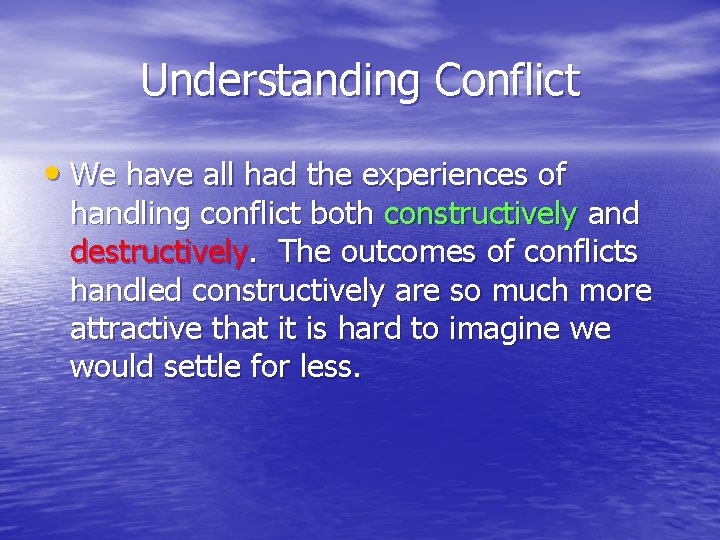 Understanding Conflict

• We have all had the experiences of handling conflict both constructively and destructively. The outcomes of conflicts handled constructively are so much more attractive that it is hard to imagine we would settle for less.